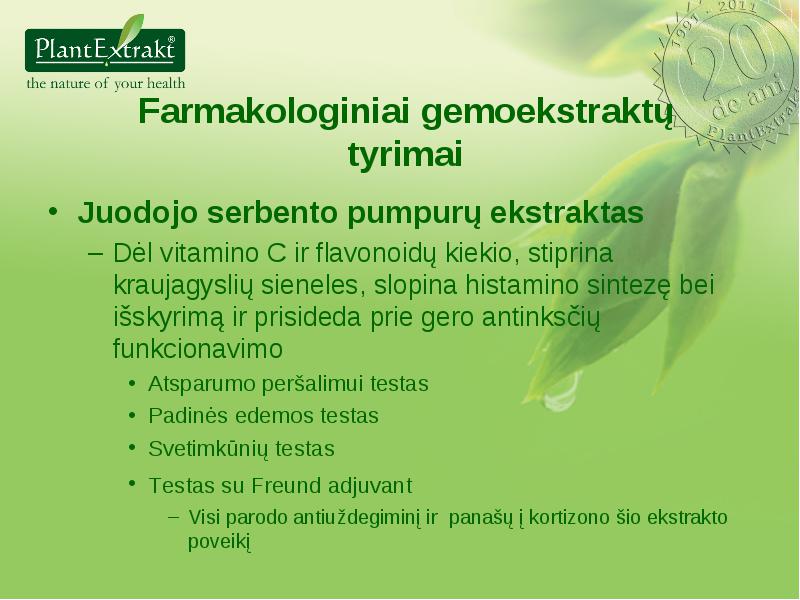 PlantExtrakt®
the nature of your health

1991 - 2011
20
de ani
PlantExtrakt

Farmakologiniai gemoekstraktų tyrimai

• Juodojo serbento pumpurų ekstraktas
– Dėl vitamino C ir flavonoidų kiekio, stiprina kraujagyslių sieneles, slopina histamino sintezę bei išskyrimą ir prisideda prie gero antinksčių funkcionavimo
• Atsparumo peršalimui testas
• Padinės edemos testas
• Svetimkūnių testas
• Testas su Freund adjuvant
– Visi parodo antiuždegiminį ir panašų į kortizono šio ekstrakto poveikį